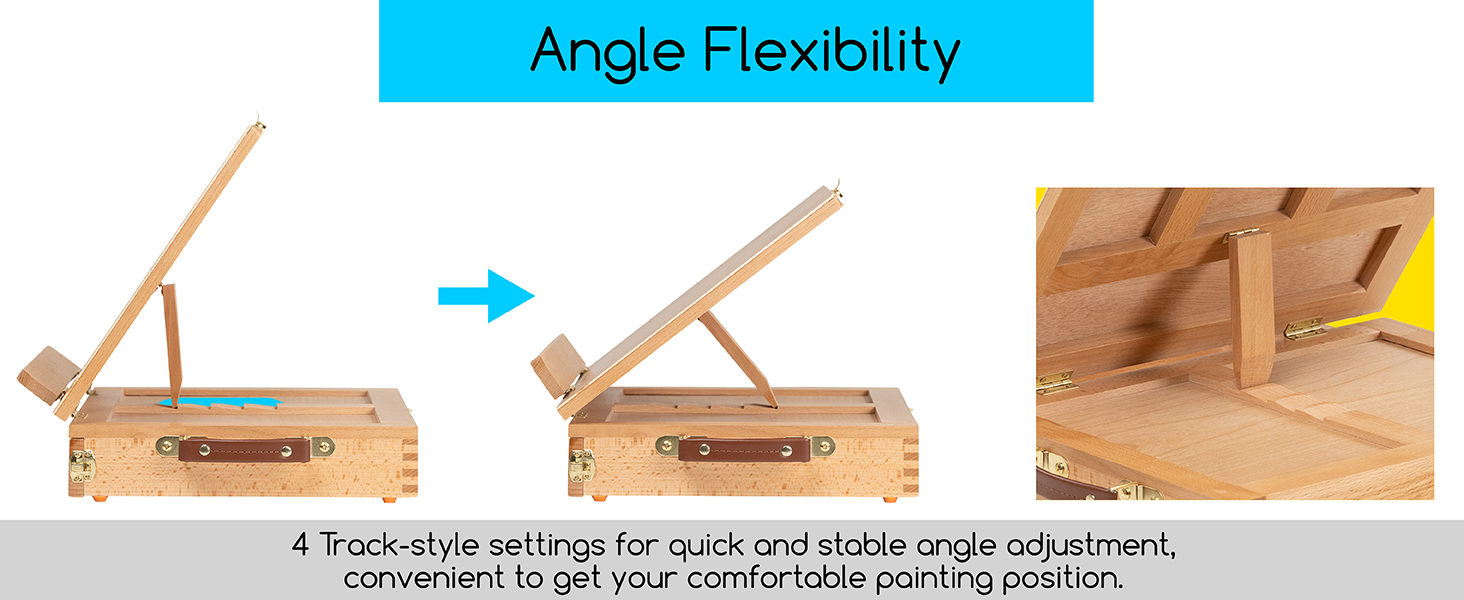 Angle Flexibility

4 Track-style settings for quick and stable angle adjustment, convenient to get your comfortable painting position.